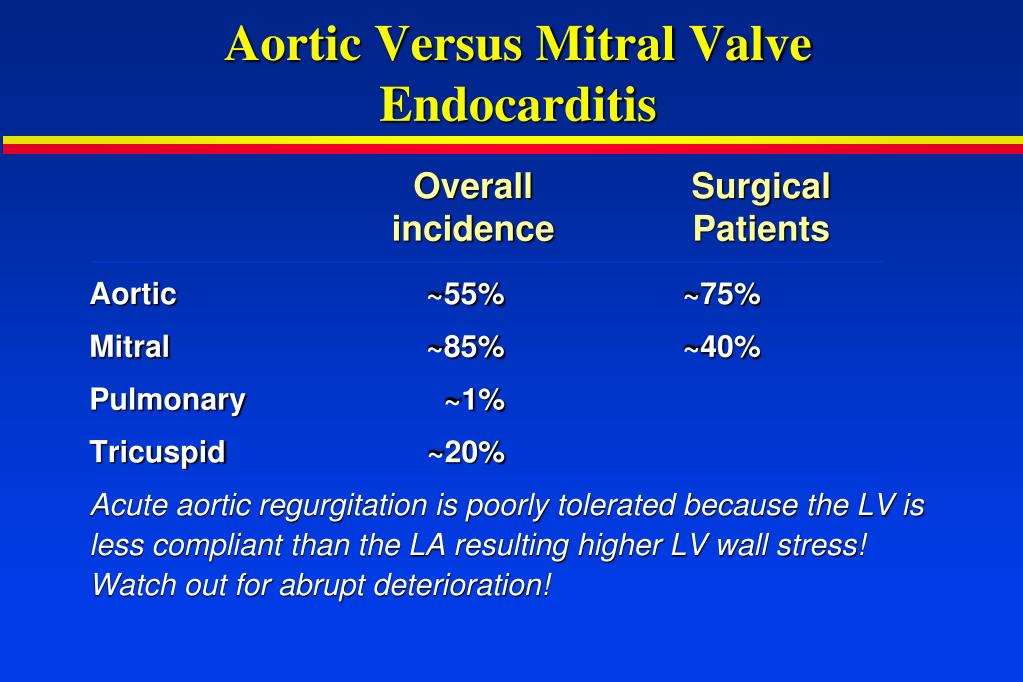 Aortic Versus Mitral Valve Endocarditis

| | Overall incidence | Surgical Patients |
|---|---|---|
| Aortic | ~55% | ~75% |
| Mitral | ~85% | ~40% |
| Pulmonary | ~1% | |
| Tricuspid | ~20% | |

Acute aortic regurgitation is poorly tolerated because the LV is less compliant than the LA resulting higher LV wall stress! Watch out for abrupt deterioration!